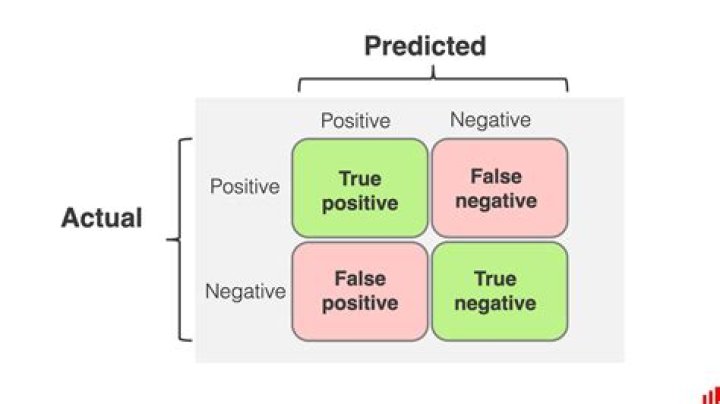 Predicted

Actual

| | Positive | Negative |
|---|---|---|
| Positive | True positive | False negative |
| Negative | False positive | True negative |